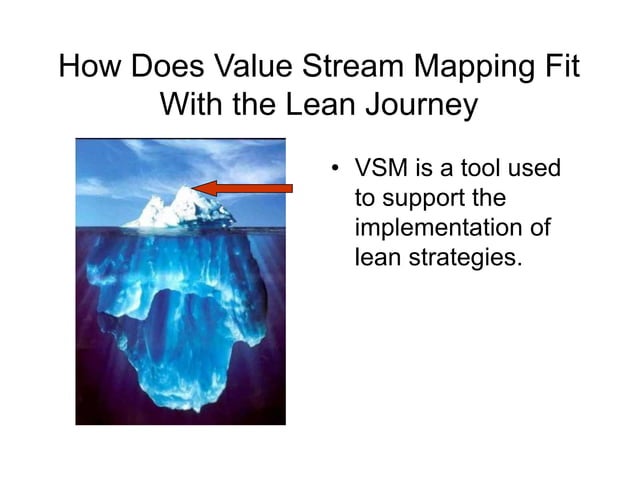 How Does Value Stream Mapping Fit With the Lean Journey

• VSM is a tool used to support the implementation of lean strategies.